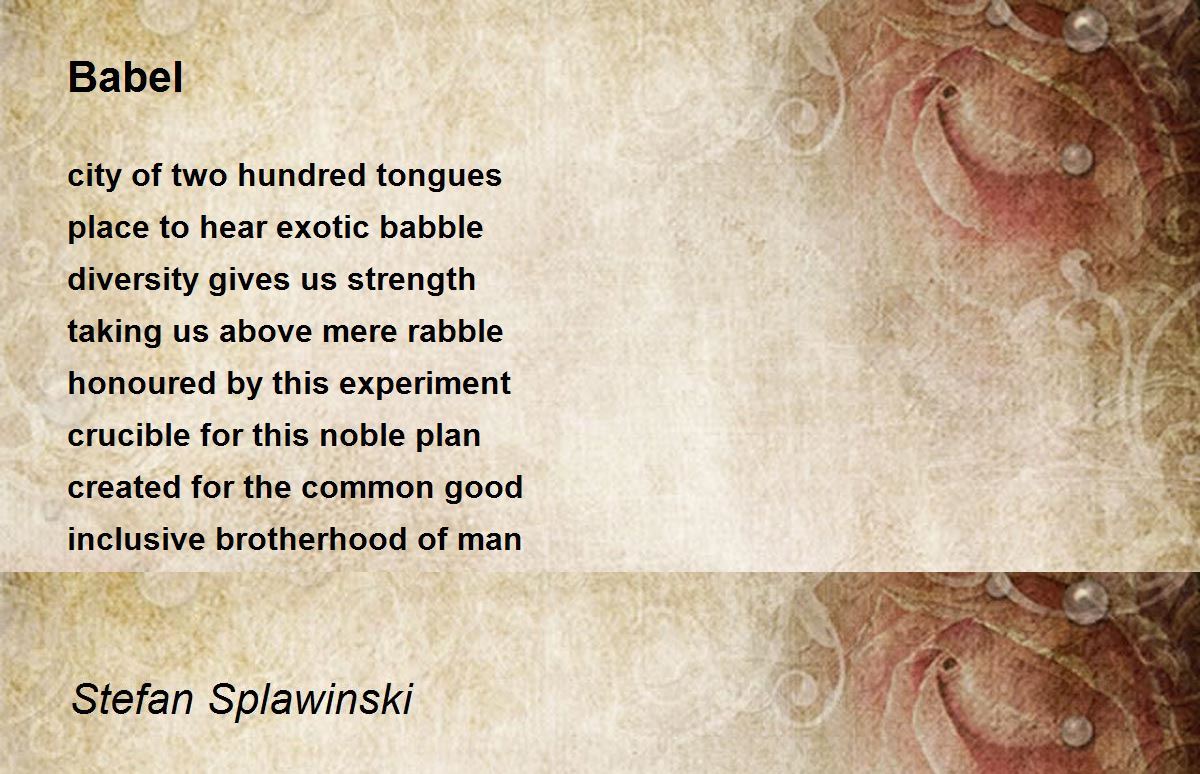 Babel

city of two hundred tongues
place to hear exotic babble
diversity gives us strength
taking us above mere rabble
honoured by this experiment
crucible for this noble plan
created for the common good
inclusive brotherhood of man

Stefan Splawinski